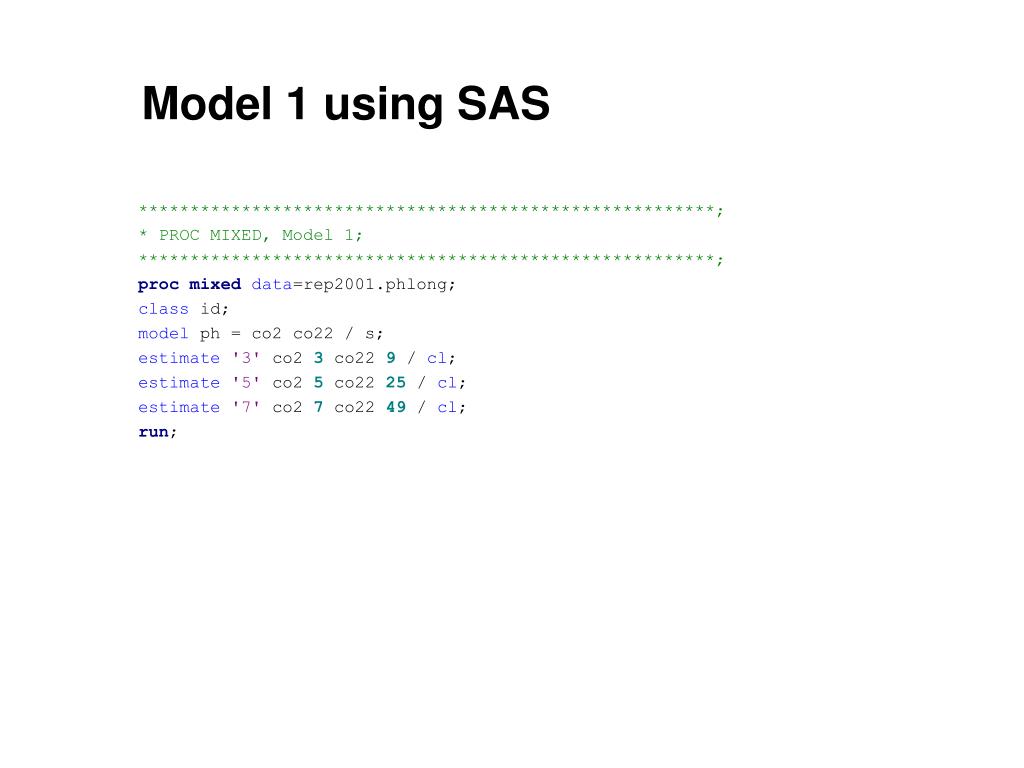 Model 1 using SAS

********************************************************;
* PROC MIXED, Model 1;
********************************************************;
proc mixed data=rep2001.phlong;
class id;
model ph = co2 co22 / s;
estimate '3' co2 3 co22 9 / cl;
estimate '5' co2 5 co22 25 / cl;
estimate '7' co2 7 co22 49 / cl;
run;